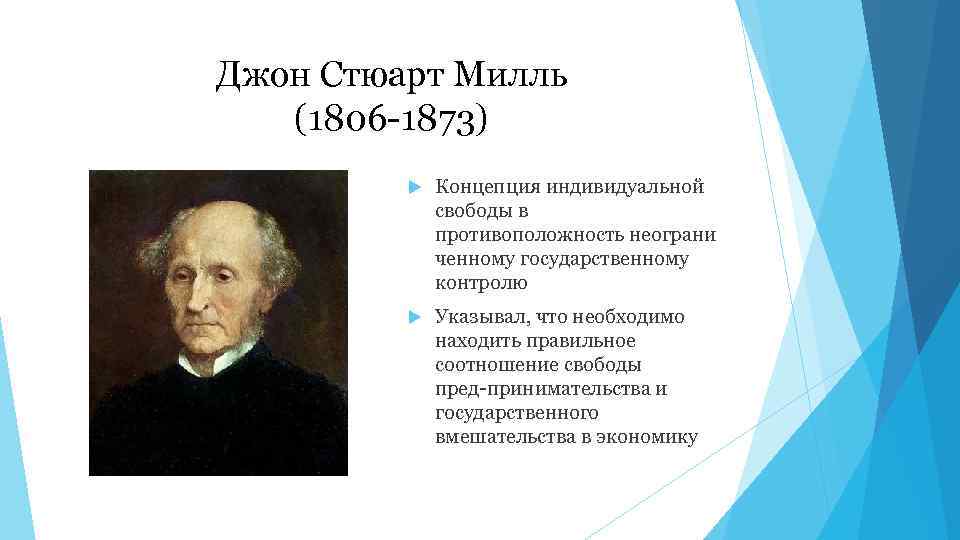 Джон Стюарт Милль
(1806-1873)

Концепция индивидуальной свободы в противоположность неограни ченному государственному контролю

Указывал, что необходимо находить правильное соотношение свободы пред-принимательства и государственного вмешательства в экономику